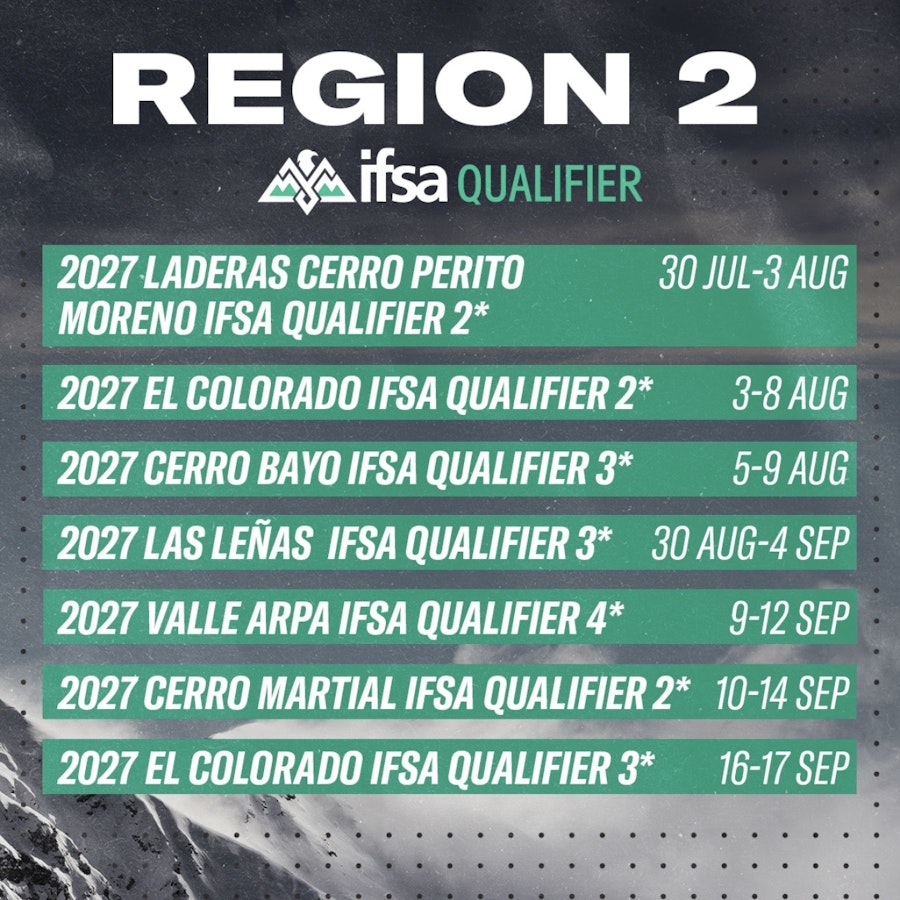 REGION 2

ifsa QUALIFIER

2027 LADERAS CERRO PERITO MORENO IFSA QUALIFIER 2* 30 JUL-3 AUG

2027 EL COLORADO IFSA QUALIFIER 2* 3-8 AUG

2027 CERRO BAYO IFSA QUALIFIER 3* 5-9 AUG

2027 LAS LEÑAS IFSA QUALIFIER 3* 30 AUG-4 SEP

2027 VALLE ARPA IFSA QUALIFIER 4* 9-12 SEP

2027 CERRO MARTIAL IFSA QUALIFIER 2* 10-14 SEP

2027 EL COLORADO IFSA QUALIFIER 3* 16-17 SEP